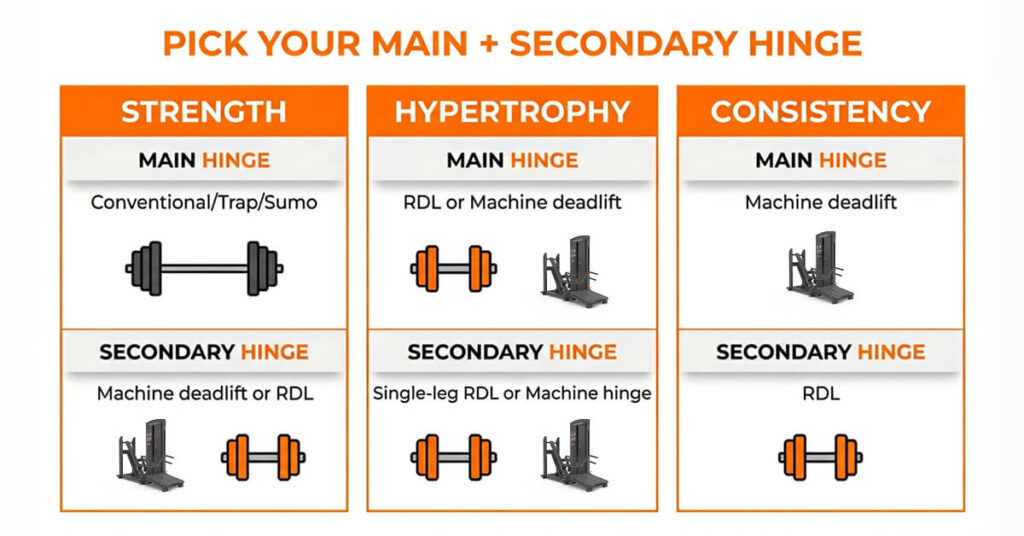 PICK YOUR MAIN + SECONDARY HINGE

STRENGTH

MAIN HINGE

Conventional/Trap/Sumo

SECONDARY HINGE

Machine deadlift or RDL

HYPERTROPHY

MAIN HINGE

RDL or Machine deadlift

SECONDARY HINGE

Single-leg RDL or Machine hinge

CONSISTENCY

MAIN HINGE

Machine deadlift

SECONDARY HINGE

RDL